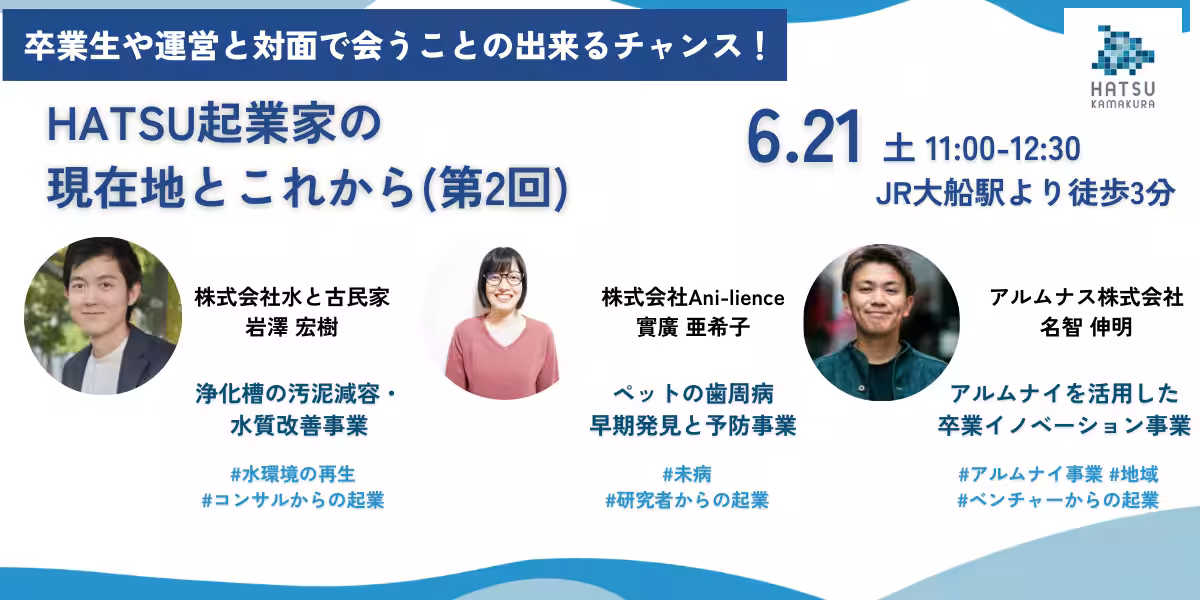 卒業生や運営と対面で会うことの出来るチャンス！

HATSU
KAMAKURA

HATSU起業家の
現在地とこれから(第2回)

6.21 土 11:00-12:30
JR大船駅より徒歩3分

株式会社水と古民家
岩澤 宏樹

浄化槽の汚泥減容・
水質改善事業

#水環境の再生
#コンサルからの起業

株式会社Ani-lience
實廣 亜希子

ペットの歯周病
早期発見と予防事業

#未病
#研究者からの起業

アルムナス株式会社
名智 伸明

アルムナイを活用した
卒業イノベーション事業

#アルムナイ事業 #地域
#ベンチャーからの起業